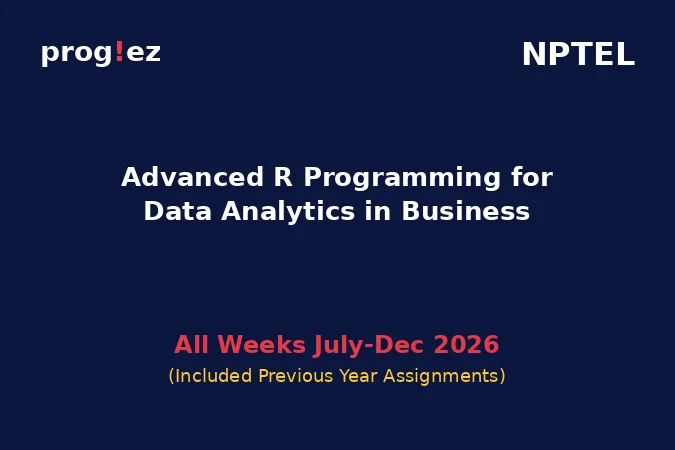 prog!ez

NPTEL

Advanced R Programming for Data Analytics in Business

All Weeks July-Dec 2026
(Included Previous Year Assignments)